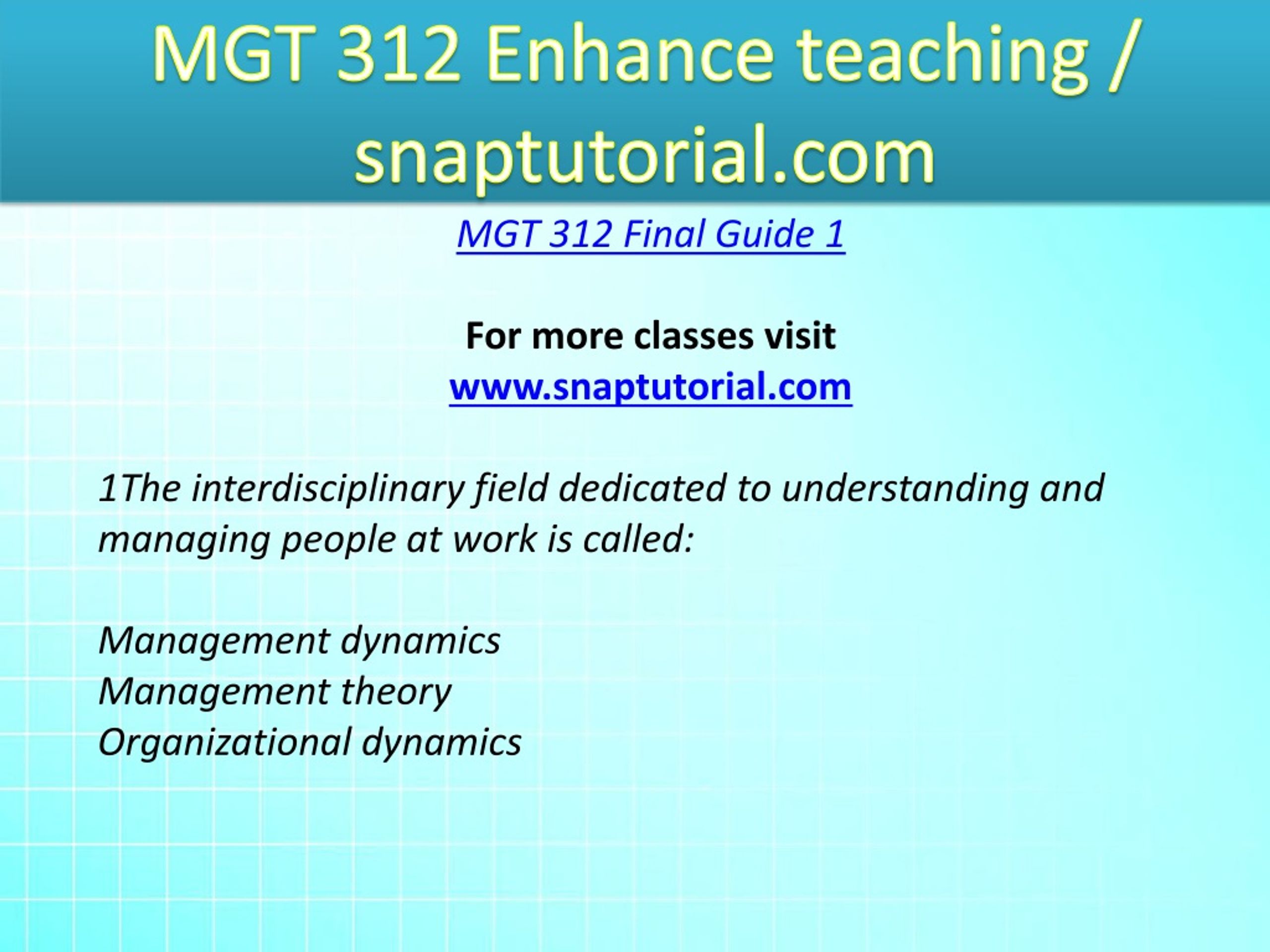 MGT 312 Enhance teaching / snaptutorial.com

MGT 312 Final Guide 1

For more classes visit
www.snaptutorial.com

1The interdisciplinary field dedicated to understanding and managing people at work is called:

Management dynamics
Management theory
Organizational dynamics